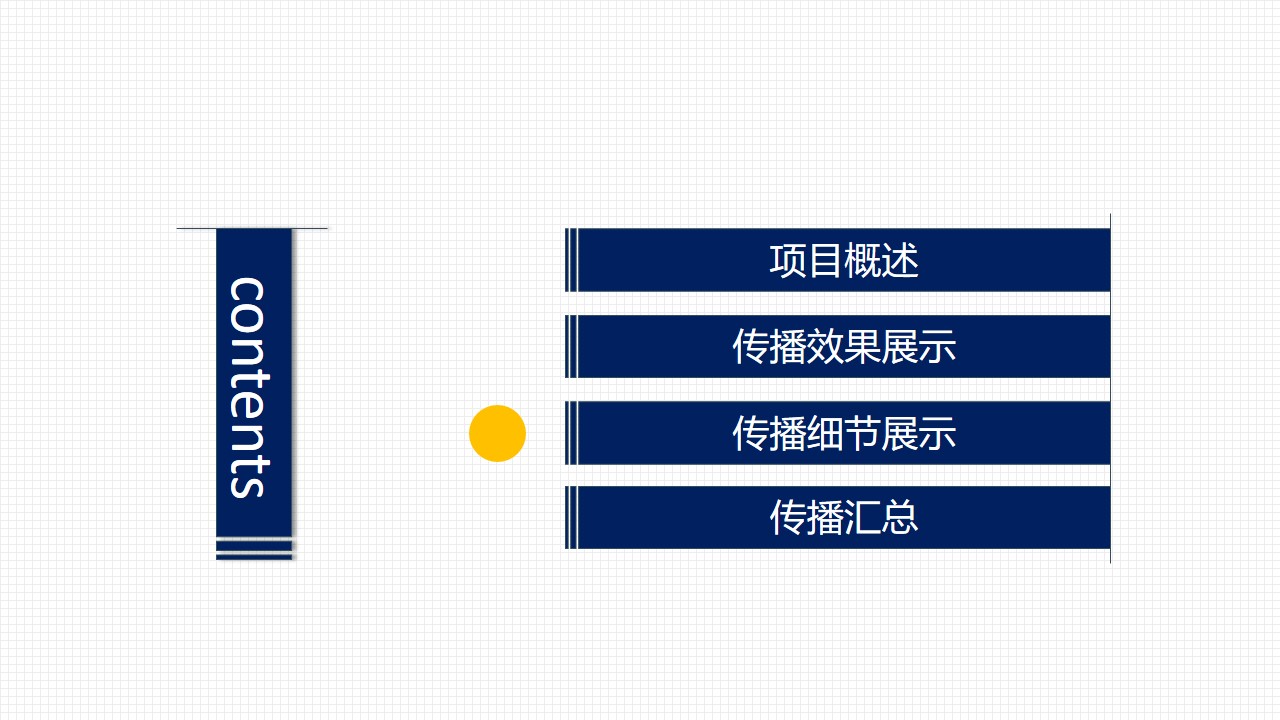 contents

项目概述

传播效果展示

传播细节展示

传播汇总